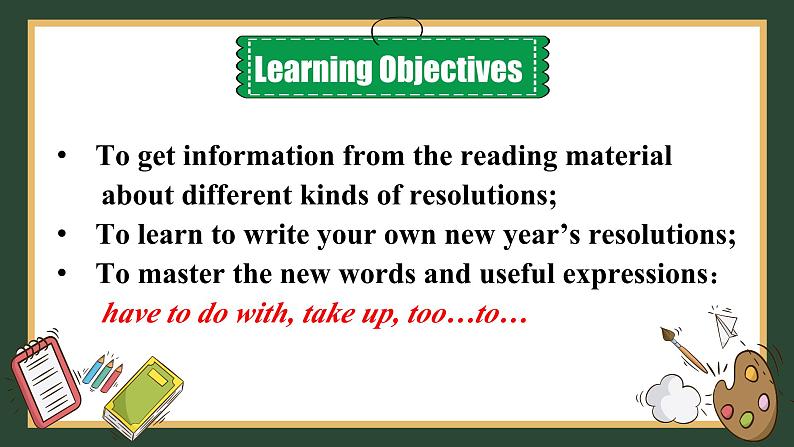 Learning Objectives

• To get information from the reading material about different kinds of resolutions;
• To learn to write your own new year's resolutions;
• To master the new words and useful expressions:
have to do with, take up, too…to…